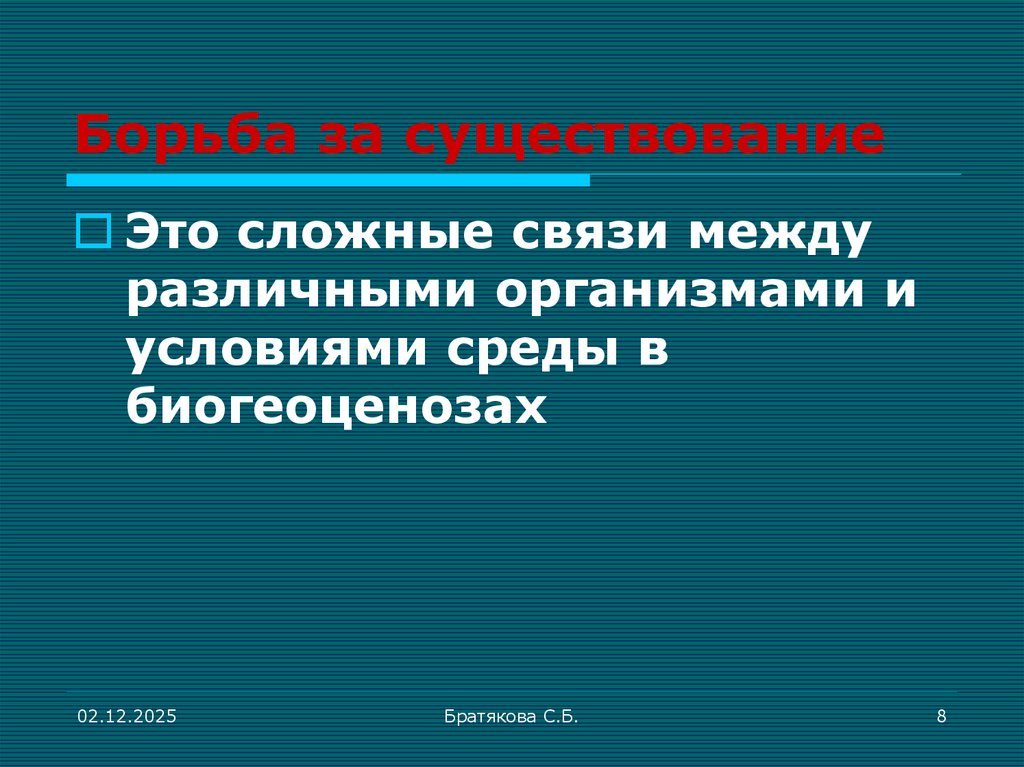 Борьба за существование

Это сложные связи между различными организмами и условиями среды в биогеоценозах

02.12.2025

Братякова С.Б.

8